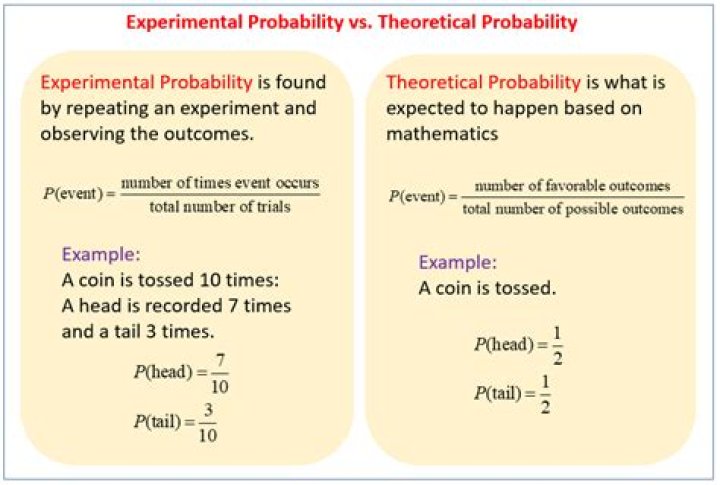 Experimental Probability vs. Theoretical Probability

Experimental Probability is found by repeating an experiment and observing the outcomes.

$P(\text{event}) = \frac{\text{number of times event occurs}}{\text{total number of trials}}$

Example:
A coin is tossed 10 times:
A head is recorded 7 times and a tail 3 times.

$P(\text{head}) = \frac{7}{10}$

$P(\text{tail}) = \frac{3}{10}$

Theoretical Probability is what is expected to happen based on mathematics

$P(\text{event}) = \frac{\text{number of favorable outcomes}}{\text{total number of possible outcomes}}$

Example:
A coin is tossed.

$P(\text{head}) = \frac{1}{2}$

$P(\text{tail}) = \frac{1}{2}$